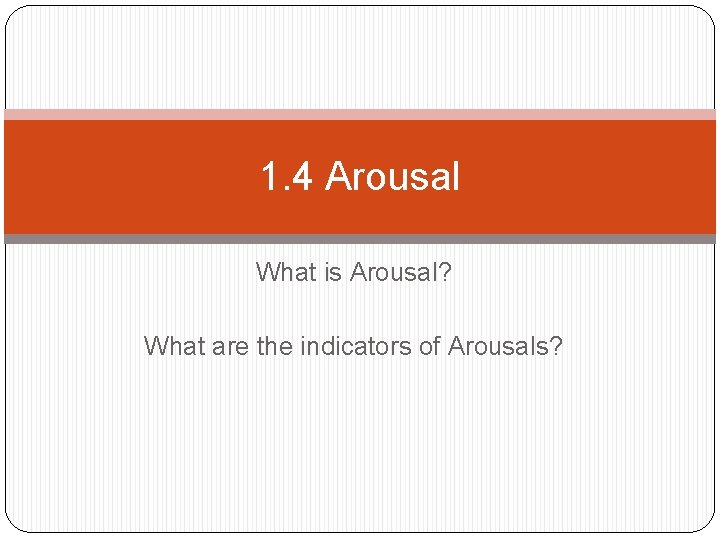 1.4 Arousal

What is Arousal?

What are the indicators of Arousals?